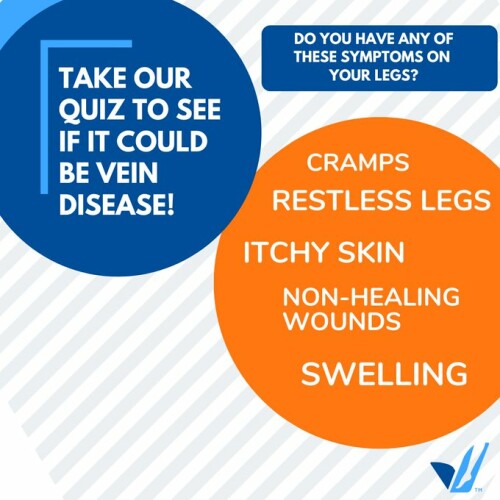 TAKE OUR QUIZ TO SEE IF IT COULD BE VEIN DISEASE!

DO YOU HAVE ANY OF THESE SYMPTOMS ON YOUR LEGS?

CRAMPS

RESTLESS LEGS

ITCHY SKIN

NON-HEALING WOUNDS

SWELLING

TM